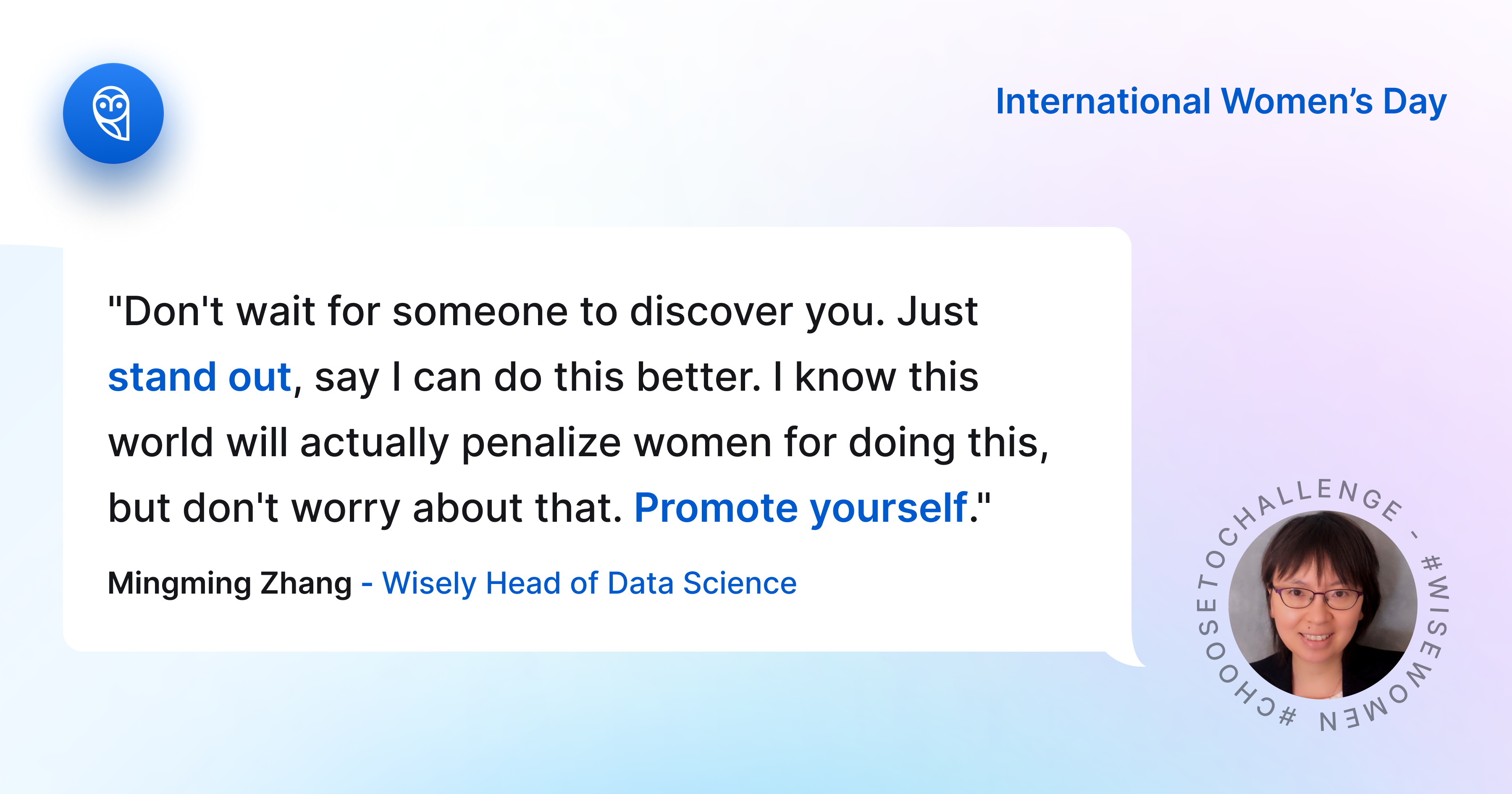 International Women's Day

"Don't wait for someone to discover you. Just stand out, say I can do this better. I know this world will actually penalize women for doing this, but don't worry about that. Promote yourself."

Mingming Zhang - Wisely Head of Data Science

#CHOOSETOCHALLENGE - #WISEWOMEN